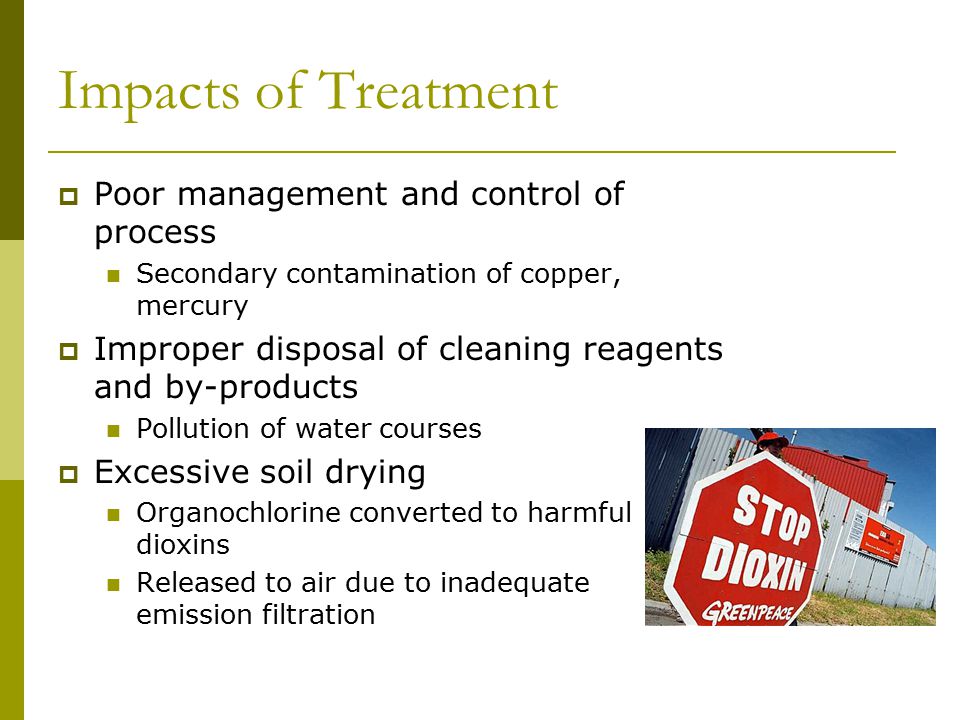 Impacts of Treatment

Poor management and control of process

Secondary contamination of copper, mercury

Improper disposal of cleaning reagents and by-products

Pollution of water courses

Excessive soil drying

Organochlorine converted to harmful dioxins

Released to air due to inadequate emission filtration

STOP DIOXIN GREENPEACE